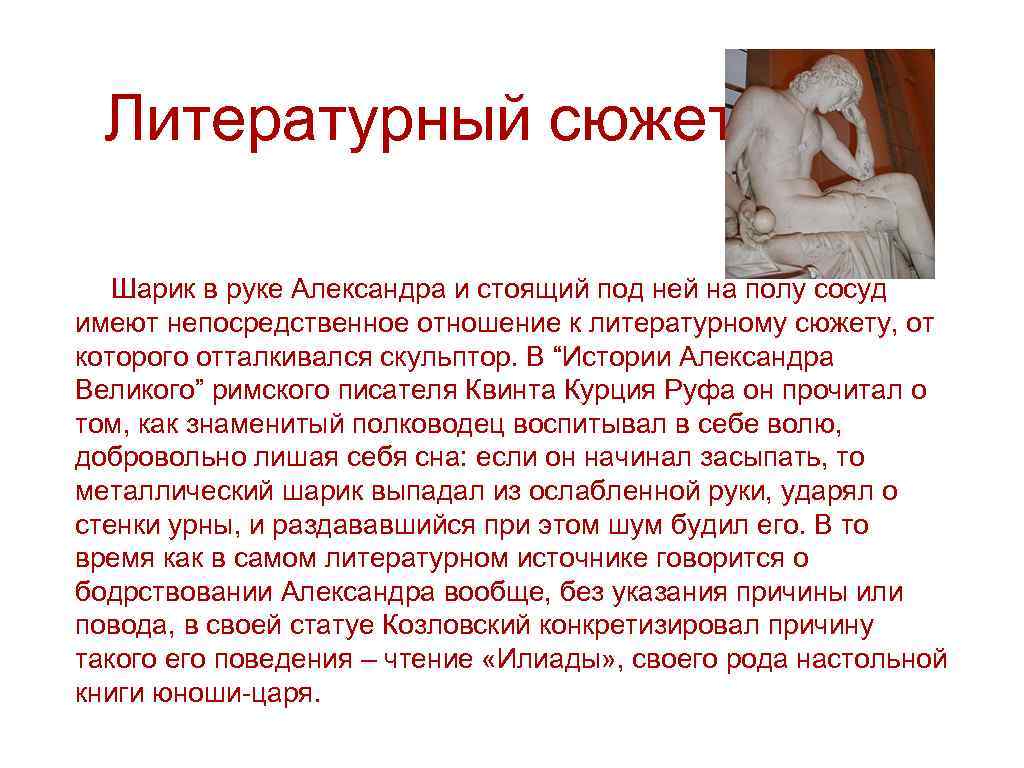 Литературный сюжет

Шарик в руке Александра и стоящий под ней на полу сосуд имеют непосредственное отношение к литературному сюжету, от которого отталкивался скульптор. В “Истории Александра Великого” римского писателя Квинта Курция Руфа он прочитал о том, как знаменитый полководец воспитывал в себе волю, добровольно лишая себя сна: если он начинал засыпать, то металлический шарик выпадал из ослабленной руки, ударял о стенки урны, и раздававшийся при этом шум будил его. В то время как в самом литературном источнике говорится о бодрствовании Александра вообще, без указания причины или повода, в своей статуе Козловский конкретизировал причину такого его поведения – чтение «Илиады», своего рода настольной книги юноши-царя.